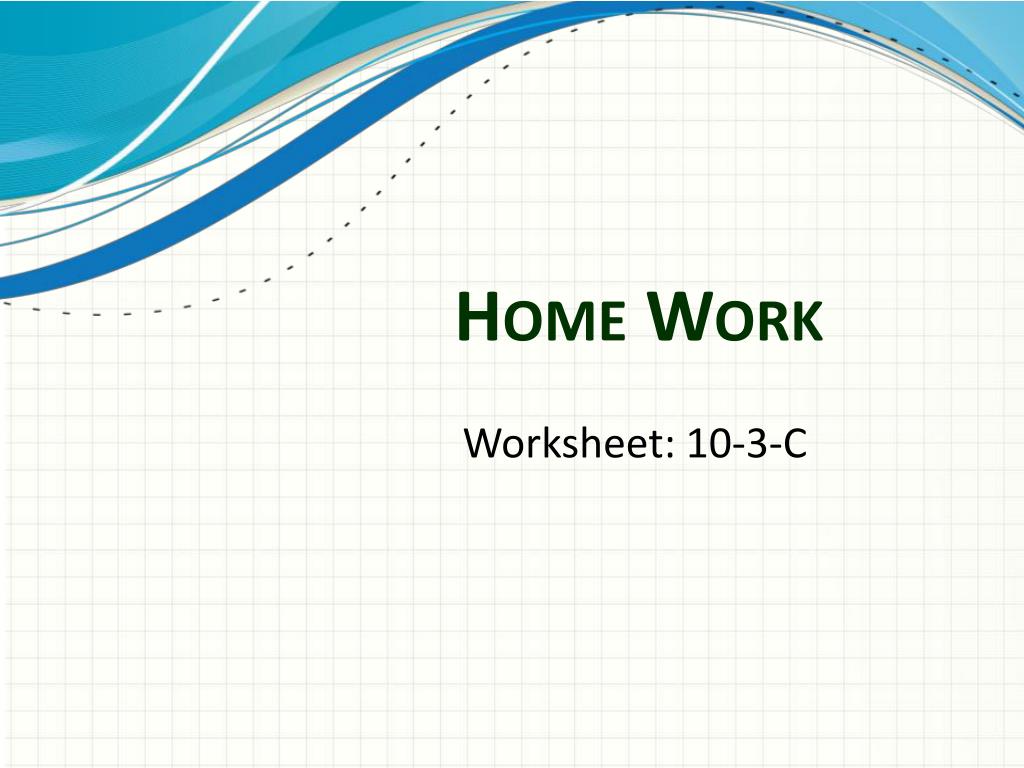 HOME WORK

Worksheet: 10-3-C